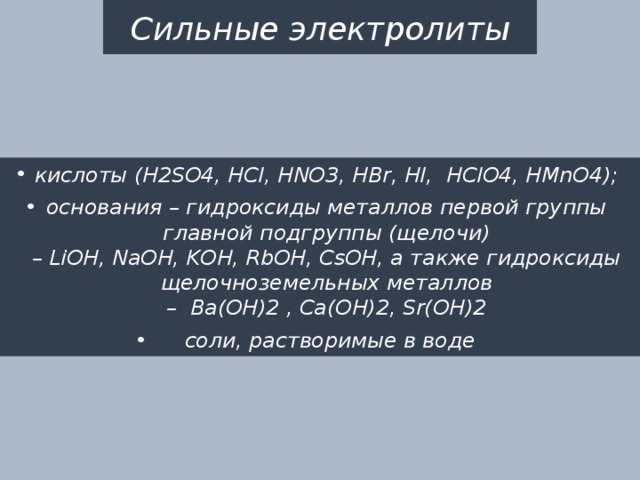 Сильные электролиты

• кислоты (H2SO4, HCl, HNO3, HBr, HI, HClO4, HMnO4);

• основания – гидроксиды металлов первой группы главной подгруппы (щелочи) – LiOH, NaOH, KOH, RbOH, CsOH, а также гидроксиды щелочноземельных металлов – Ba(OH)2 , Ca(OH)2, Sr(OH)2

• соли, растворимые в воде